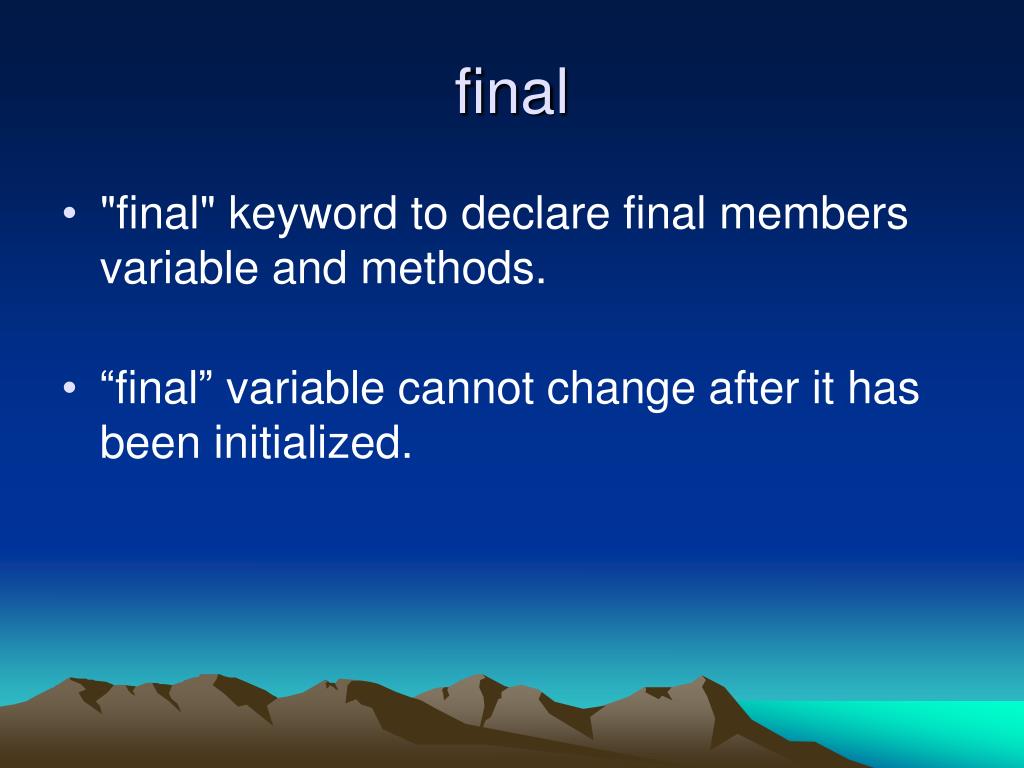 final

• "final" keyword to declare final members variable and methods.

• “final” variable cannot change after it has been initialized.